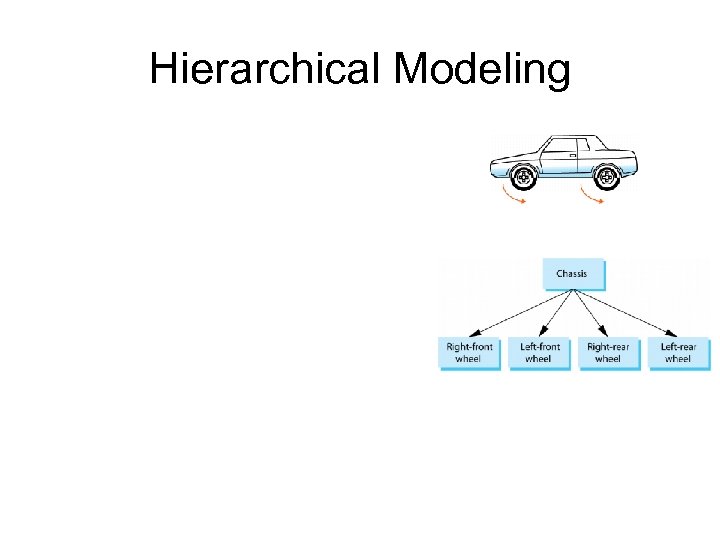 Hierarchical Modeling

Chassis

Right-front wheel

Left-front wheel

Right-rear wheel

Left-rear wheel